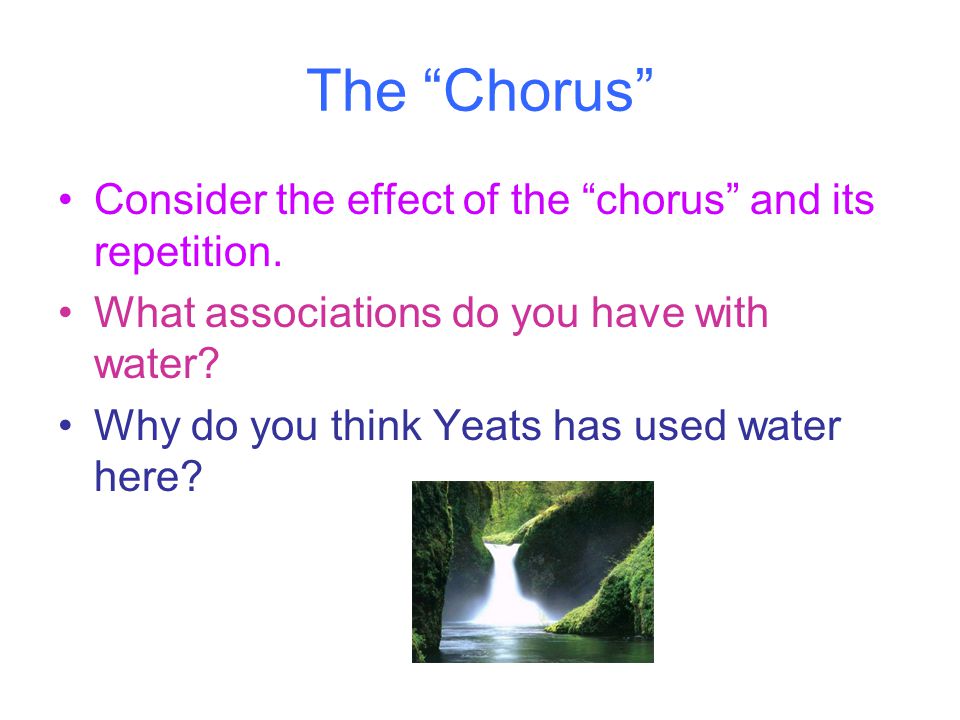 The “Chorus”

• Consider the effect of the “chorus” and its repetition.
• What associations do you have with water?
• Why do you think Yeats has used water here?